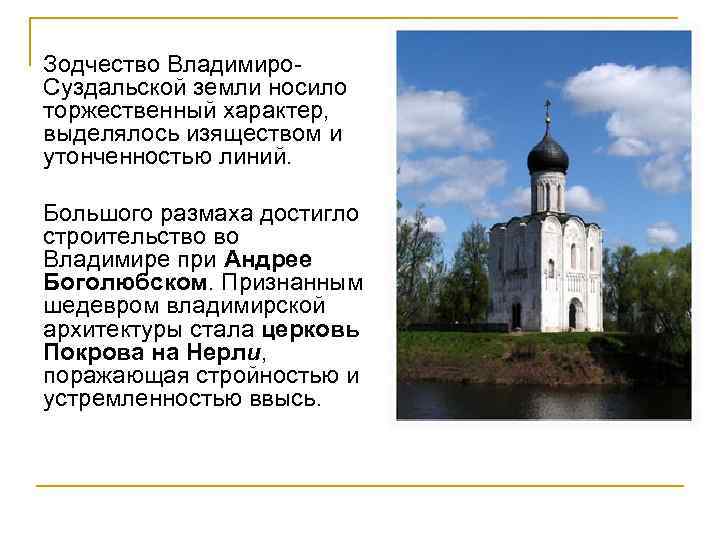 Зодчество Владимиро-Суздальской земли носило торжественный характер, выделялось изяществом и утонченностью линий.

Большого размаха достигло строительство во Владимире при Андрее Боголюбском. Признанным шедевром владимирской архитектуры стала церковь Покрова на Нерли, поражающая стройностью и устремленностью ввысь.